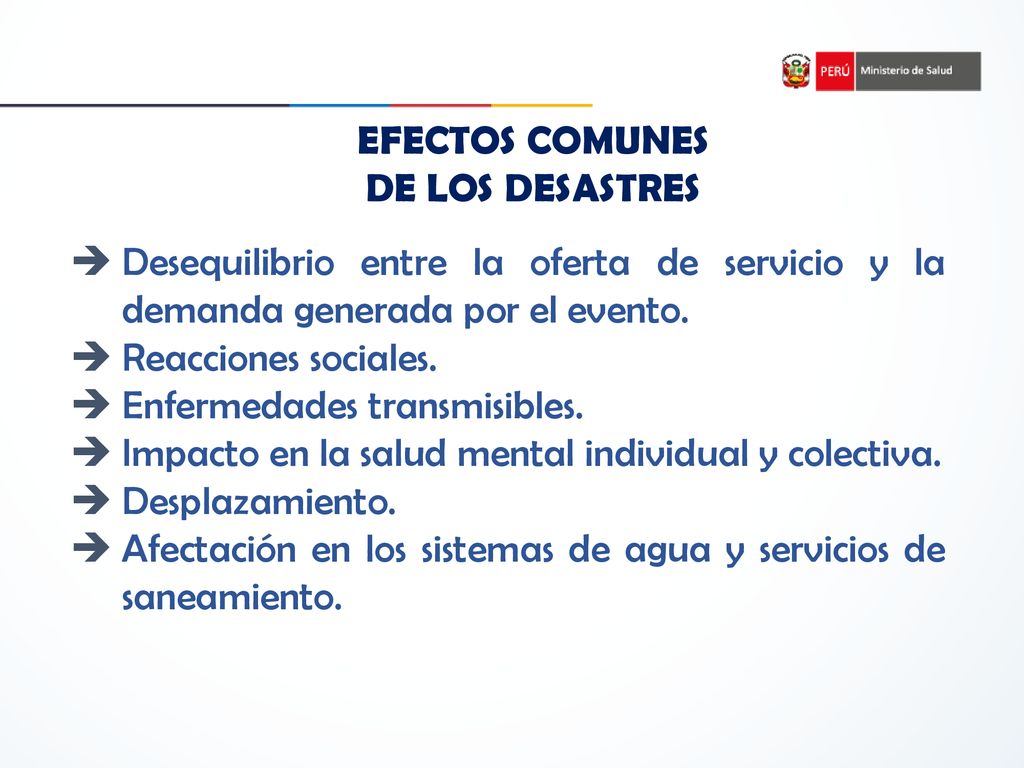 PERÚ Ministerio de Salud

EFECTOS COMUNES
DE LOS DESASTRES

➔ Desequilibrio entre la oferta de servicio y la demanda generada por el evento.
➔ Reacciones sociales.
➔ Enfermedades transmisibles.
➔ Impacto en la salud mental individual y colectiva.
➔ Desplazamiento.
➔ Afectación en los sistemas de agua y servicios de saneamiento.